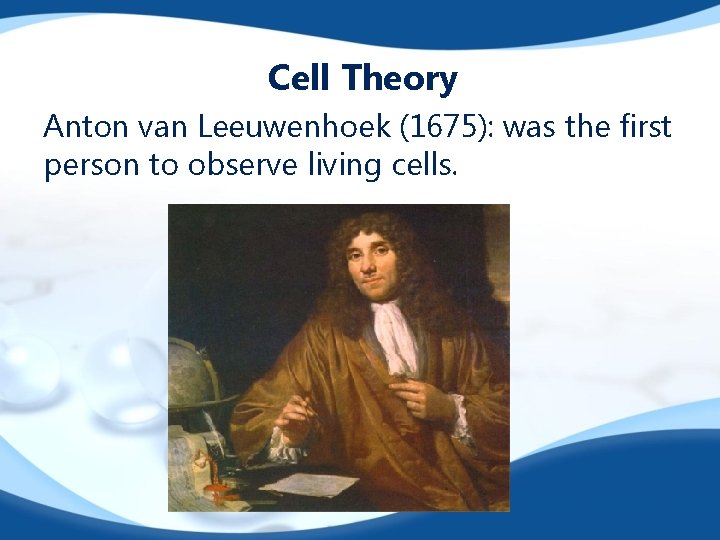 Cell Theory

Anton van Leeuwenhoek (1675): was the first person to observe living cells.